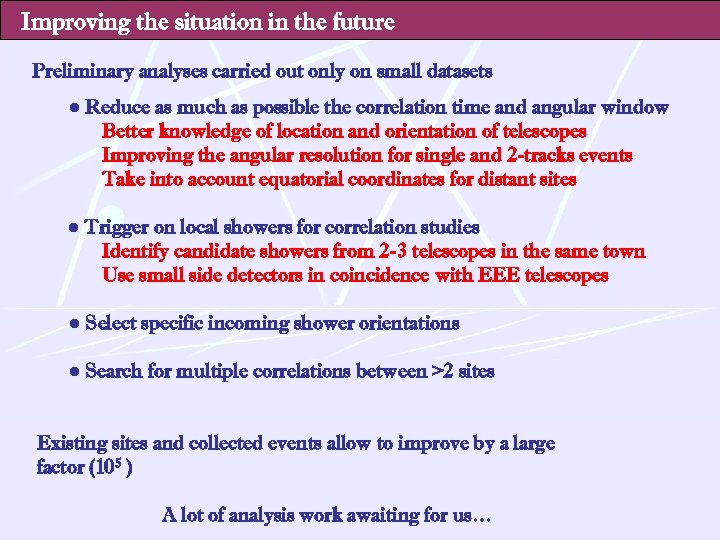 Improving the situation in the future

Preliminary analyses carried out only on small datasets

● Reduce as much as possible the correlation time and angular window
Better knowledge of location and orientation of telescopes
Improving the angular resolution for single and 2-tracks events
Take into account equatorial coordinates for distant sites

● Trigger on local showers for correlation studies
Identify candidate showers from 2-3 telescopes in the same town
Use small side detectors in coincidence with EEE telescopes

● Select specific incoming shower orientations

● Search for multiple correlations between >2 sites

Existing sites and collected events allow to improve by a large factor ($10^5$ )

A lot of analysis work awaiting for us…